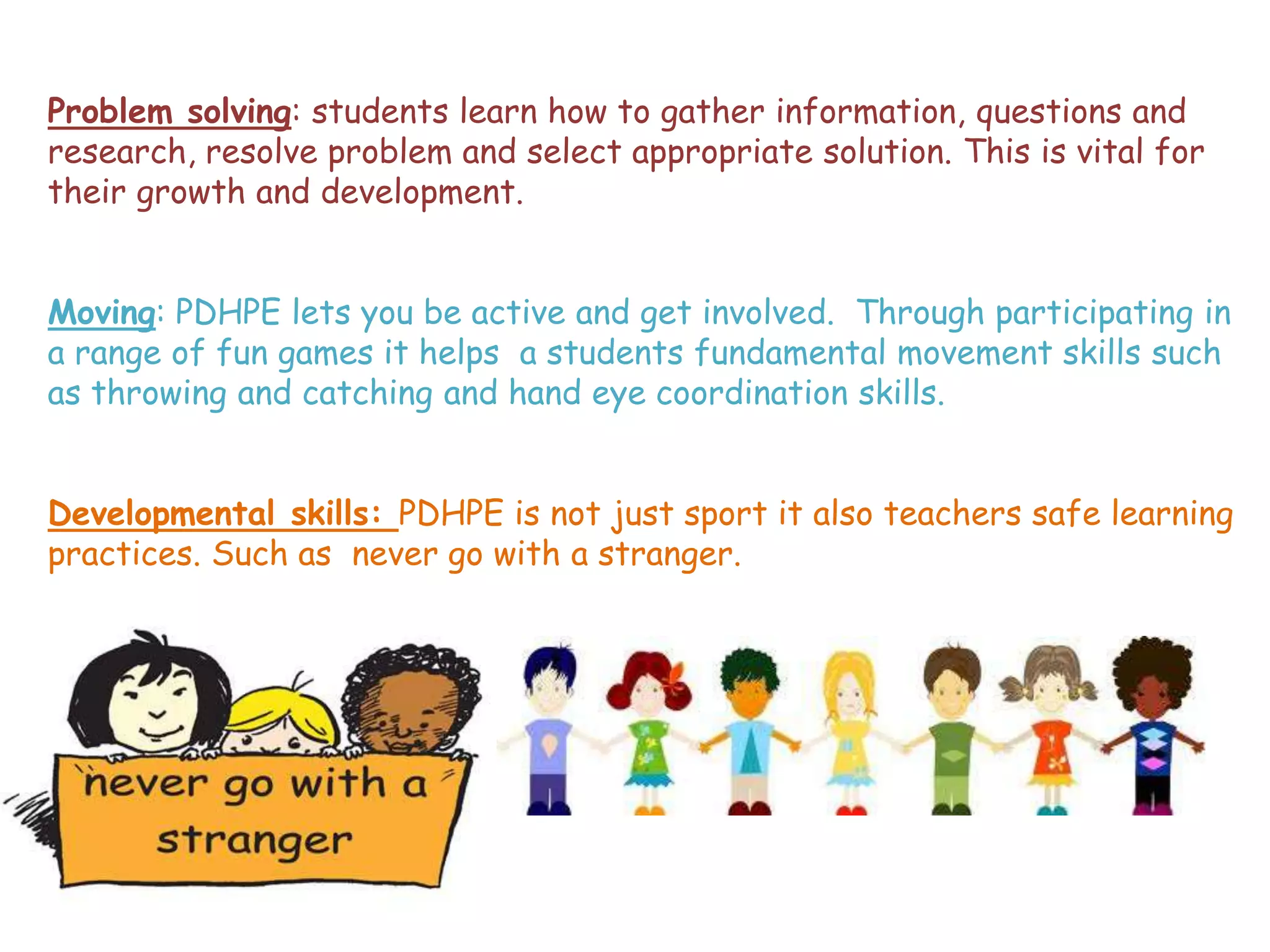 Problem solving: students learn how to gather information, questions and research, resolve problem and select appropriate solution. This is vital for their growth and development.

Moving: PDHPE lets you be active and get involved. Through participating in a range of fun games it helps a students fundamental movement skills such as throwing and catching and hand eye coordination skills.

Developmental skills: PDHPE is not just sport it also teachers safe learning practices. Such as never go with a stranger.

never go with a stranger